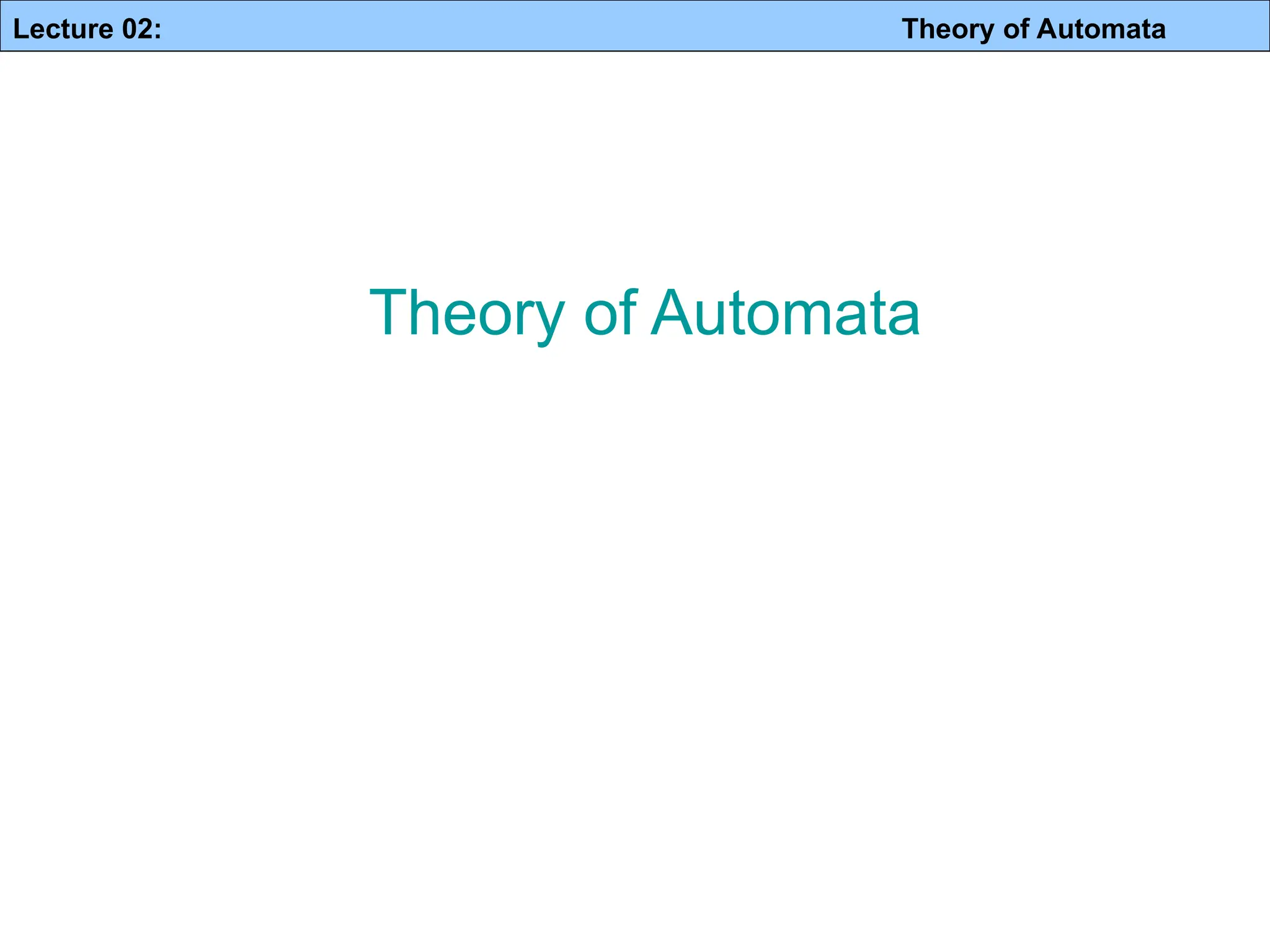 Lecture 02: Theory of Automata

Theory of Automata